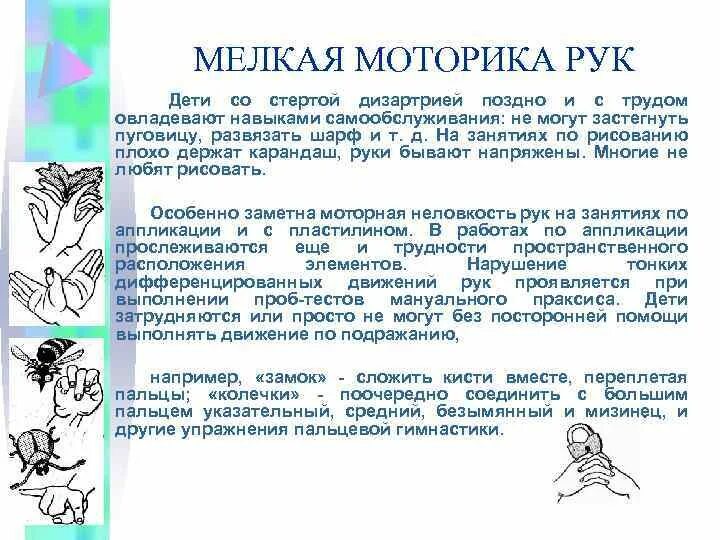 МЕЛКАЯ МОТОРИКА РУК

Дети со стертой дизартрией поздно и с трудом овладевают навыками самообслуживания: не могут застегнуть пуговицу, развязать шарф и т. д. На занятиях по рисованию плохо держат карандаш, руки бывают напряжены. Многие не любят рисовать.

Особенно заметна моторная неловкость рук на занятиях по аппликации и с пластилином. В работах по аппликации прослеживаются еще и трудности пространственного расположения элементов. Нарушение тонких дифференцированных движений рук проявляется при выполнении проб-тестов мануального праксиса. Дети затрудняются или просто не могут без посторонней помощи выполнять движение по подражанию,

например, «замок» - сложить кисти вместе, переплетая пальцы; «колечки» - поочередно соединить с большим пальцем указательный, средний, безымянный и мизинец, и другие упражнения пальцевой гимнастики.